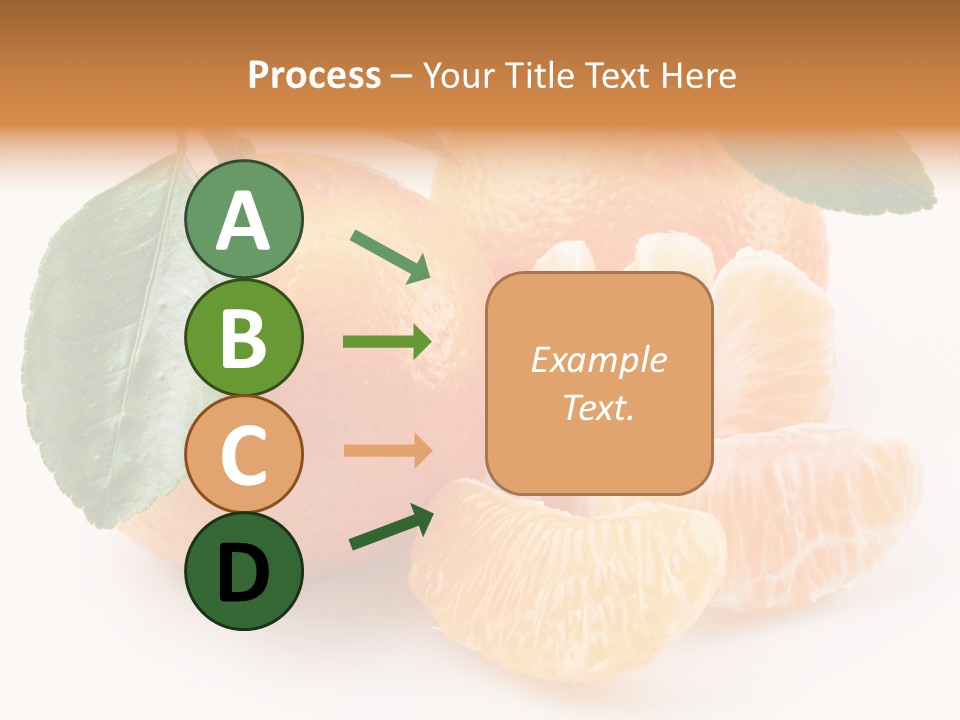 Process – Your Title Text Here

A
B
C
D

Example Text.